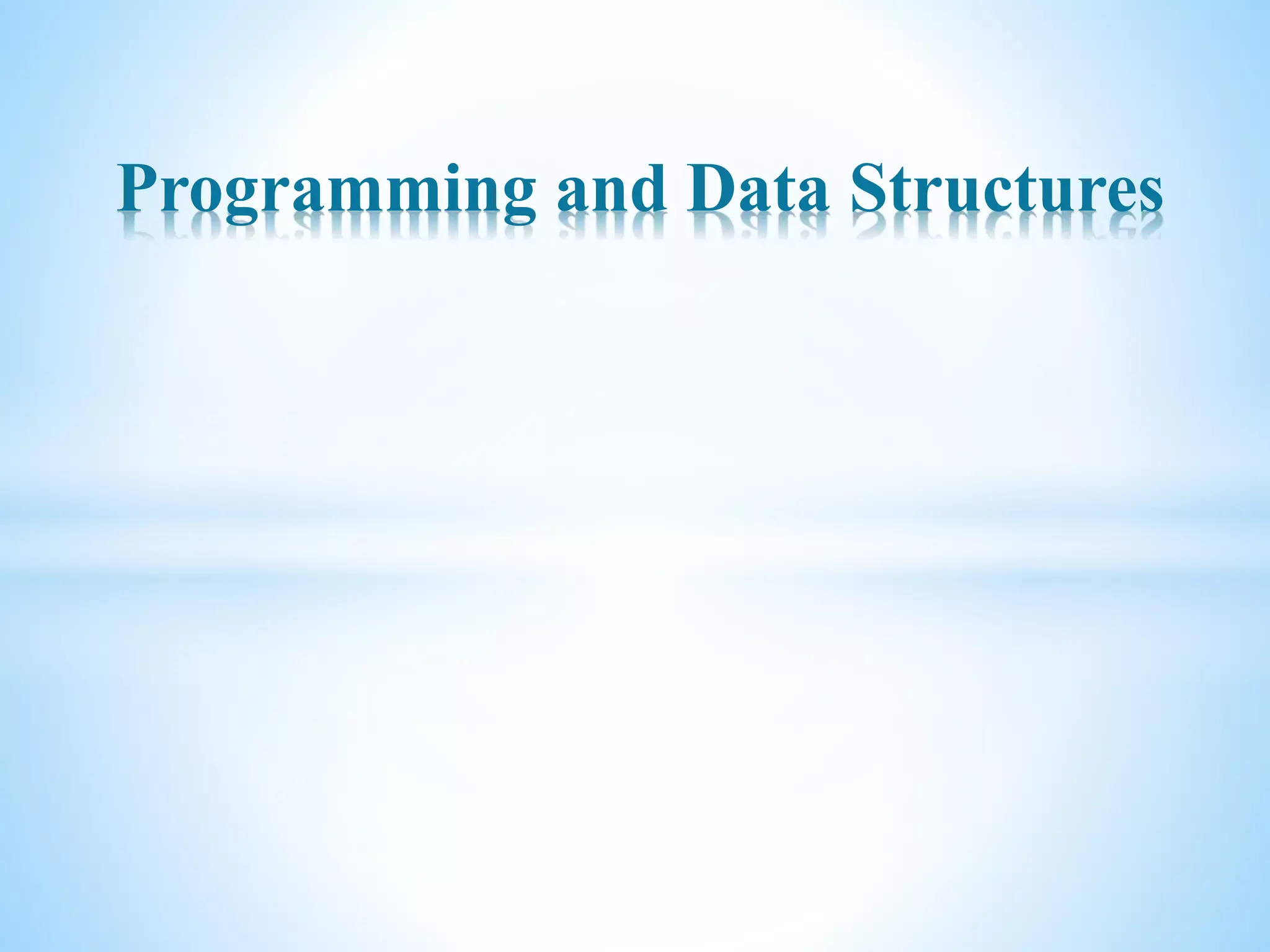 Programming and Data Structures